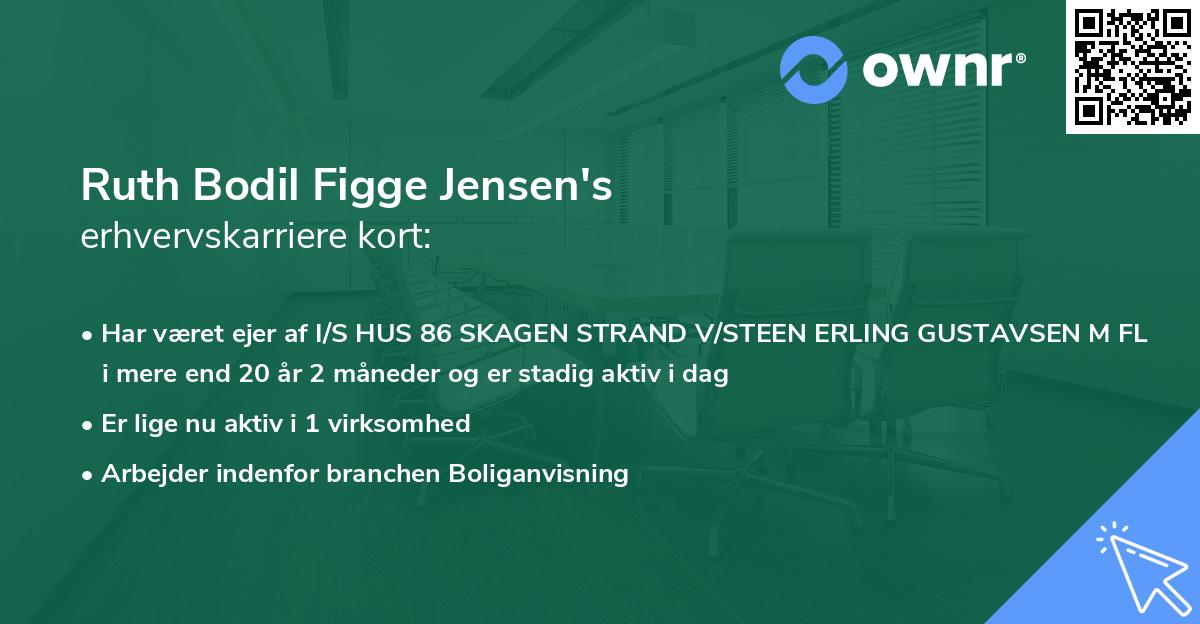 ownr®

Ruth Bodil Figge Jensen's
erhvervskarriere kort:

• Har været ejer af I/S HUS 86 SKAGEN STRAND V/STEEN ERLING GUSTAVSEN M FL i mere end 20 år 2 måneder og er stadig aktiv i dag

• Er lige nu aktiv i 1 virksomhed

• Arbejder indenfor branchen Boliganvisning